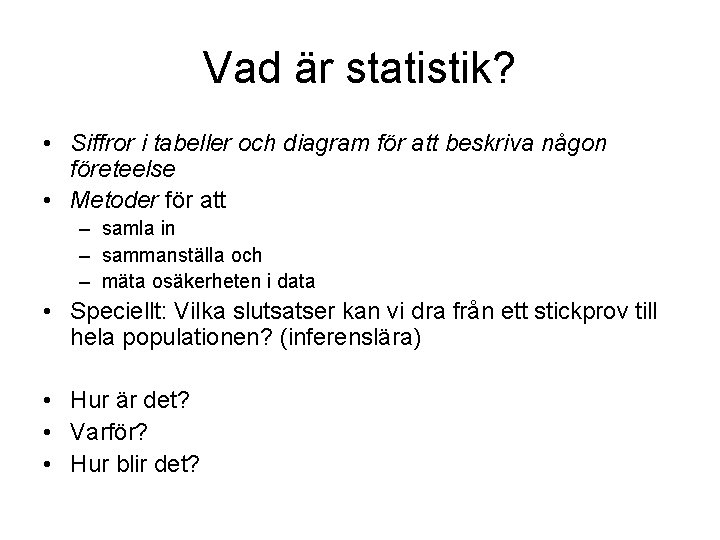 Vad är statistik?

• Siffror i tabeller och diagram för att beskriva någon företeelse
• Metoder för att
– samla in
– sammanställa och
– mäta osäkerheten i data
• Speciellt: Vilka slutsatser kan vi dra från ett stickprov till hela populationen? (inferenslära)

• Hur är det?
• Varför?
• Hur blir det?